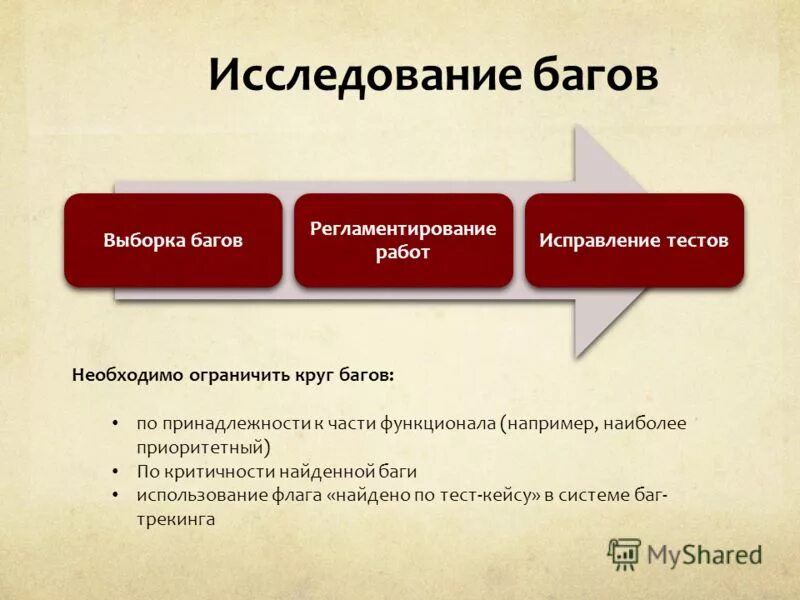 Исследование багов

Выборка багов

Регламентирование работ

Исправление тестов

Необходимо ограничить круг багов:

• по принадлежности к части функционала (например, наиболее приоритетный)
• По критичности найденной баги
• использование флага «найдено по тест-кейсу» в системе баг-трекинга

MyShared